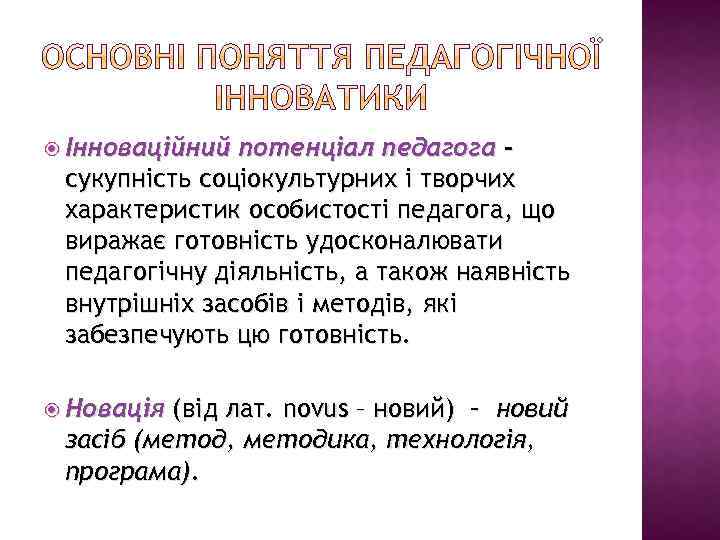 ОСНОВНІ ПОНЯТТЯ ПЕДАГОГІЧНОЇ ІННОВАТИКИ

Інноваційний потенціал педагога - сукупність соціокультурних і творчих характеристик особистості педагога, що виражає готовність удосконалювати педагогічну діяльність, а також наявність внутрішніх засобів і методів, які забезпечують цю готовність.

Новація (від лат. novus – новий) – новий засіб (метод, методика, технологія, програма).